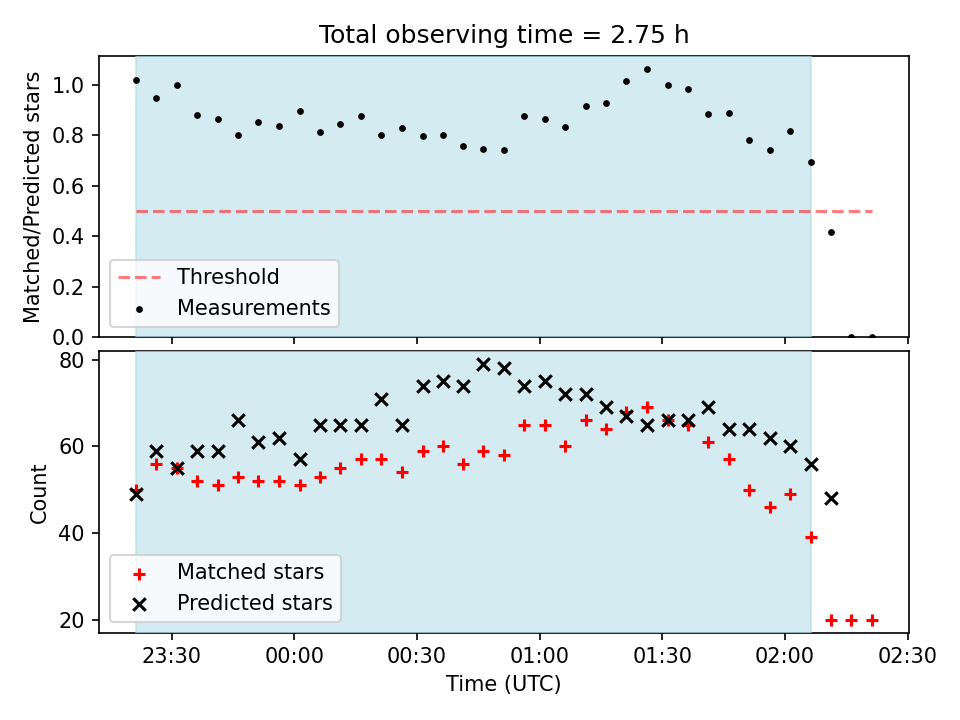 Total observing time = 2.75 h

Matched/Predicted stars

1.0
0.8
0.6
0.4
0.2
0.0

Threshold
Measurements

Count

80
60
40
20

Matched stars
Predicted stars

23:30
00:00
00:30
01:00
01:30
02:00
02:30

Time (UTC)